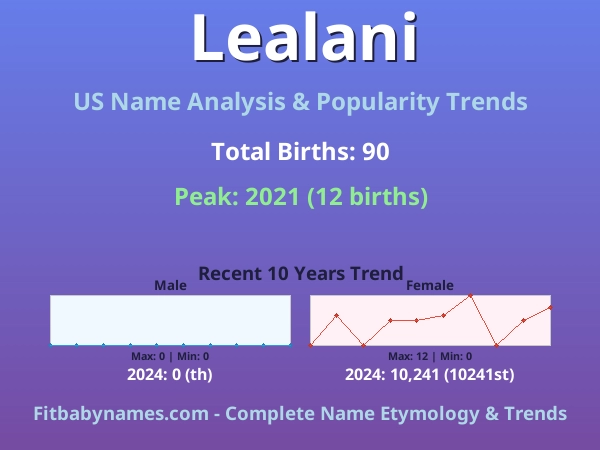 Lealani

US Name Analysis & Popularity Trends

Total Births: 90

Peak: 2021 (12 births)

Recent 10 Years Trend

Male

Max: 0 | Min: 0

2024: 0 (th)

Female

Max: 12 | Min: 0

2024: 10,241 (10241st)

Fitbabynames.com - Complete Name Etymology & Trends